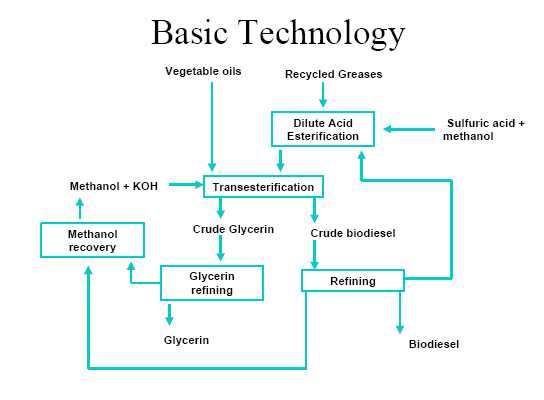 Basic Technology

Vegetable oils

Recycled Greases

Dilute Acid Esterification

Sulfuric acid + methanol

Methanol + KOH

Transesterification

Methanol recovery

Crude Glycerin

Crude biodiesel

Glycerin refining

Refining

Glycerin

Biodiesel